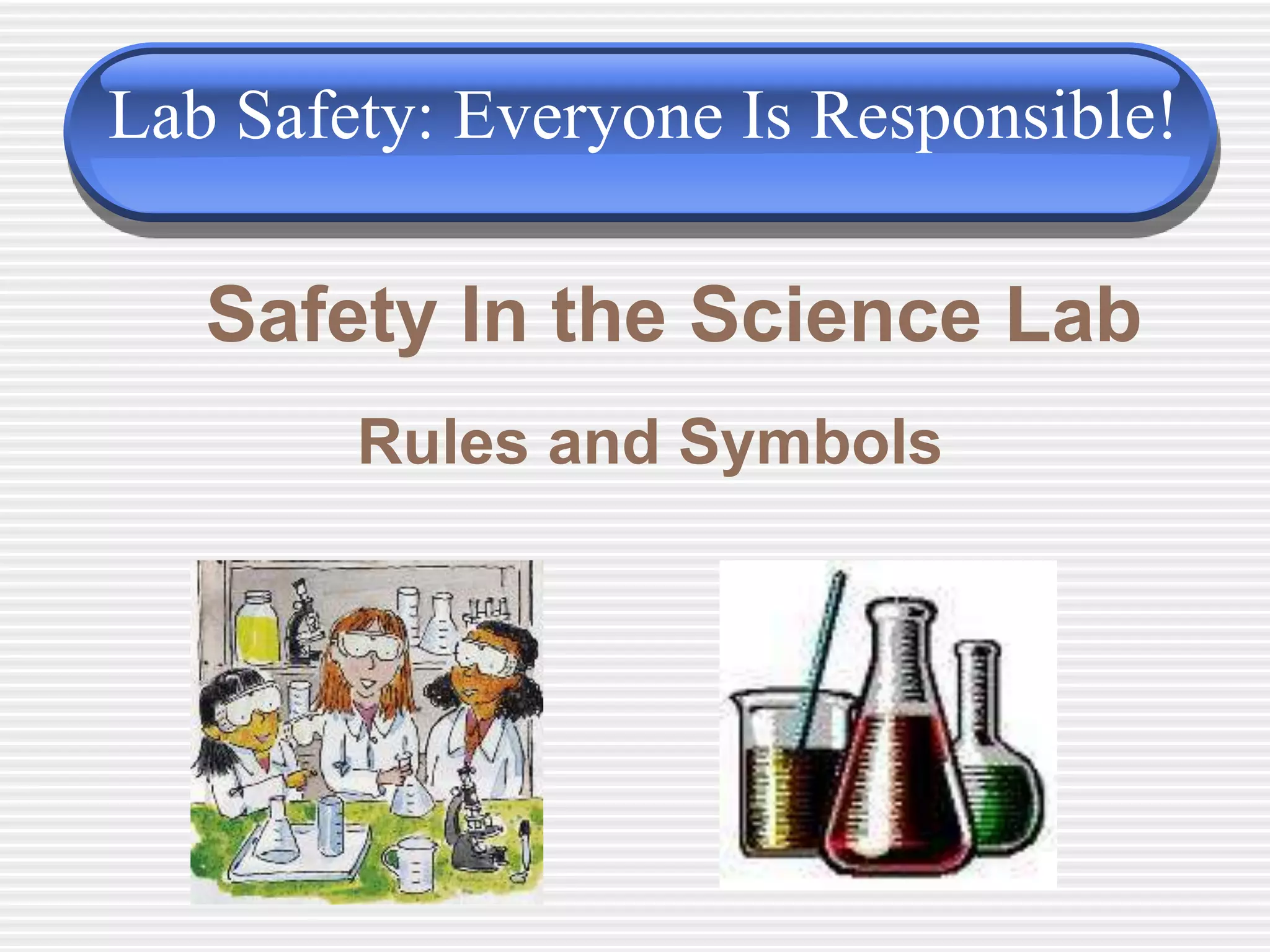 Lab Safety: Everyone Is Responsible!

Safety In the Science Lab

Rules and Symbols